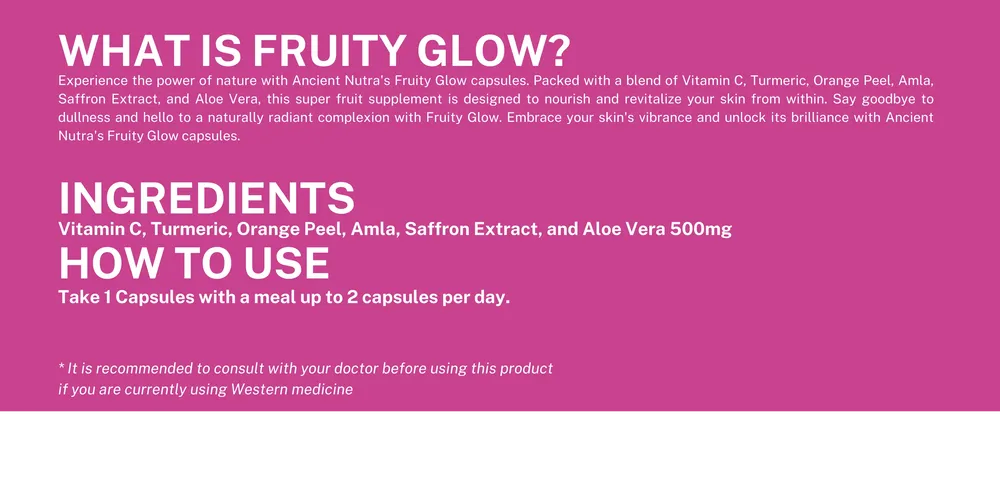 WHAT IS FRUITY GLOW?
Experience the power of nature with Ancient Nutra's Fruity Glow capsules. Packed with a blend of Vitamin C, Turmeric, Orange Peel, Amla, Saffron Extract, and Aloe Vera, this super fruit supplement is designed to nourish and revitalize your skin from within. Say goodbye to dullness and hello to a naturally radiant complexion with Fruity Glow. Embrace your skin's vibrance and unlock its brilliance with Ancient Nutra's Fruity Glow capsules.

INGREDIENTS
Vitamin C, Turmeric, Orange Peel, Amla, Saffron Extract, and Aloe Vera 500mg

HOW TO USE
Take 1 Capsules with a meal up to 2 capsules per day.

* It is recommended to consult with your doctor before using this product if you are currently using Western medicine